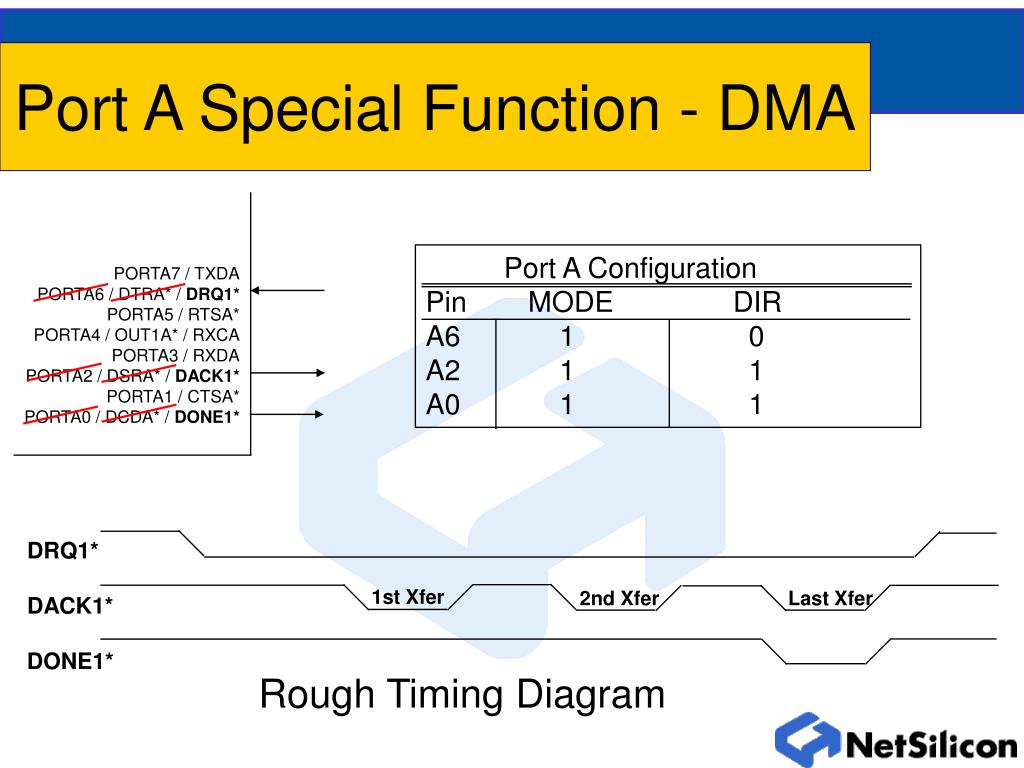 Port A Special Function - DMA

PORTA7 / TXDA
PORTA6 / DTRA* / DRQ1*
PORTA5 / RTSA*
PORTA4 / OUT1A* / RXCA
PORTA3 / RXDA
PORTA2 / DSRA* / DACK1*
PORTA1 / CTSA*
PORTA0 / DCDA* / DONE1*

Port A Configuration

| Pin | MODE | DIR |
|---|---|---|
| A6 | 1 | 0 |
| A2 | 1 | 1 |
| A0 | 1 | 1 |

DRQ1*
DACK1*
DONE1*
1st Xfer
2nd Xfer
Last Xfer

Rough Timing Diagram

NetSilicon